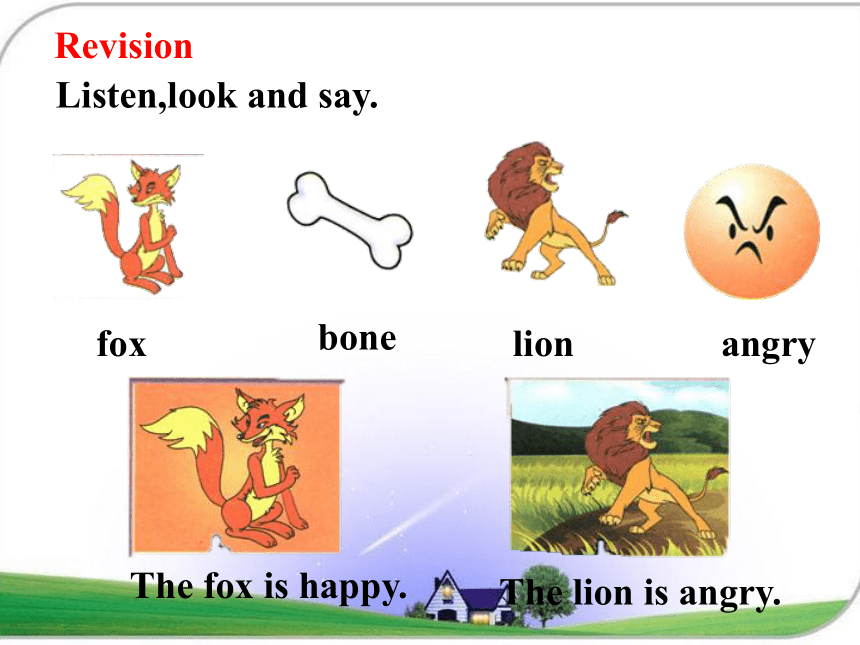 Revision
Listen,look and say.

fox

bone

lion

angry

The fox is happy.

The lion is angry.